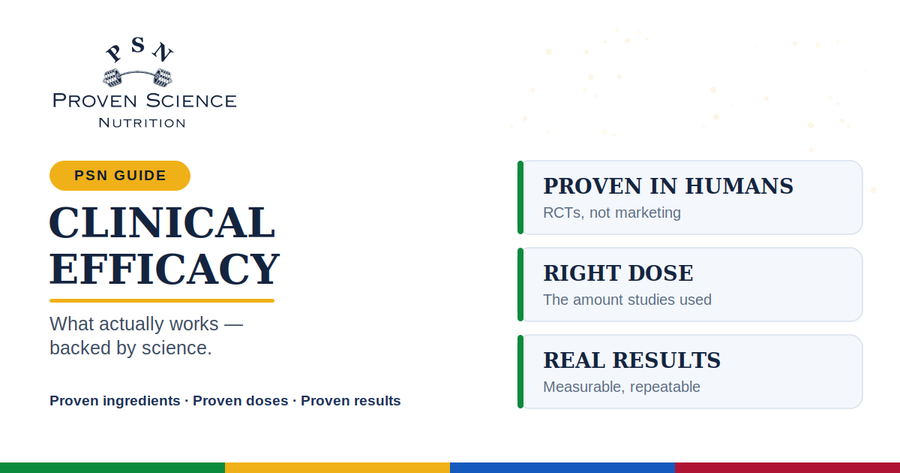 PSN
PROVEN SCIENCE
NUTRITION

PSN GUIDE

CLINICAL EFFICACY

What actually works — backed by science.

Proven ingredients · Proven doses · Proven results

PROVEN IN HUMANS
RCTs, not marketing

RIGHT DOSE
The amount studies used

REAL RESULTS
Measurable, repeatable